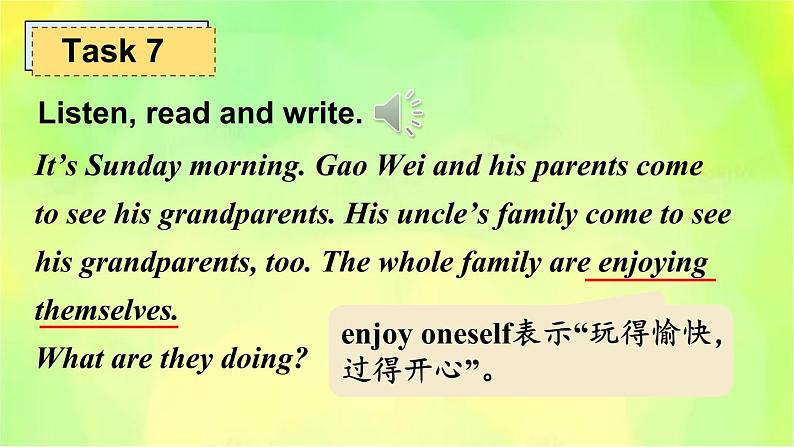 Task 7

Listen, read and write.

It’s Sunday morning. Gao Wei and his parents come to see his grandparents. His uncle’s family come to see his grandparents, too. The whole family are enjoying themselves.

What are they doing?

enjoy oneself表示“玩得愉快，过得开心”。